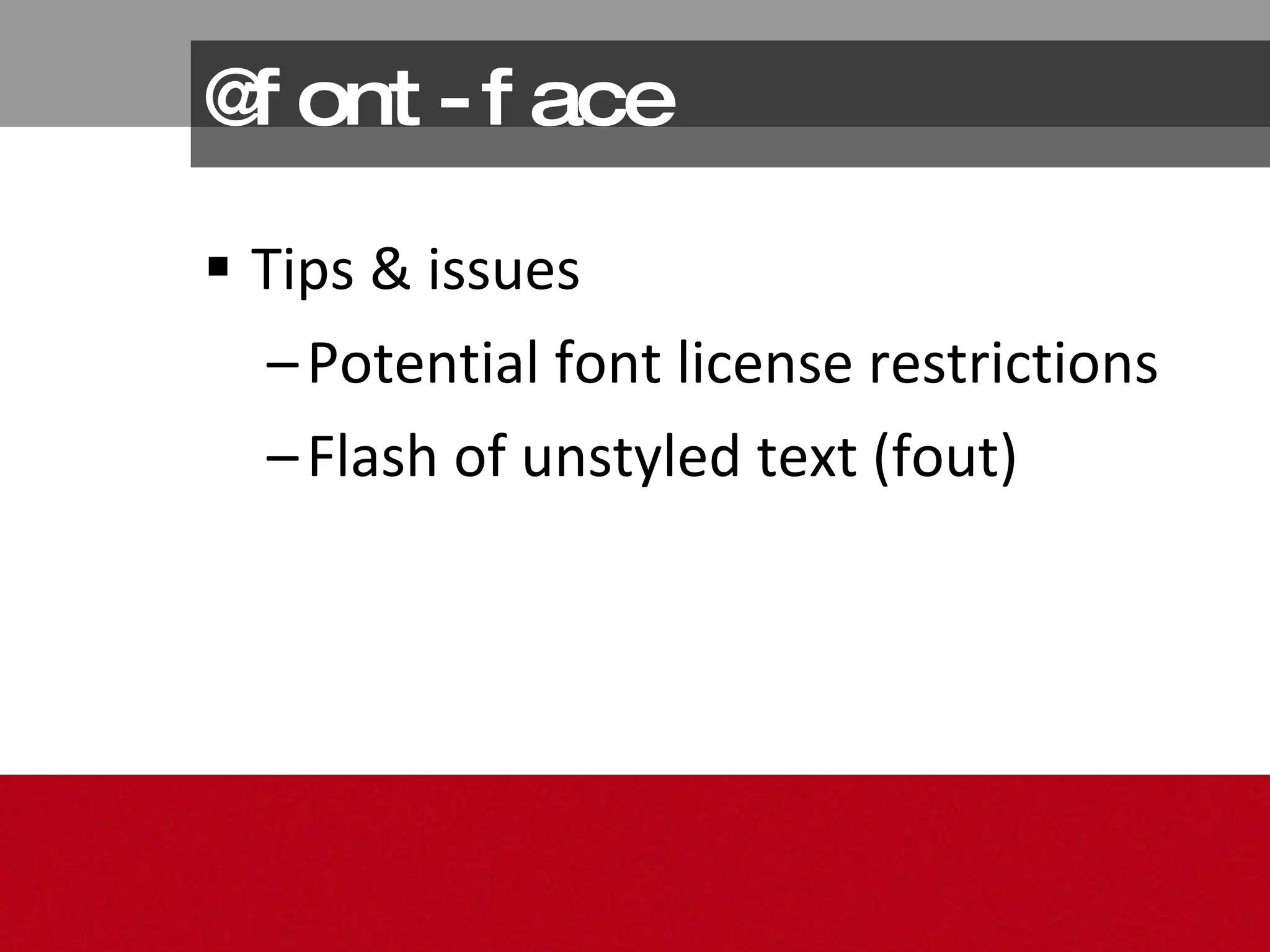 @font-face

▪ Tips & issues

– Potential font license restrictions

– Flash of unstyled text (fout)